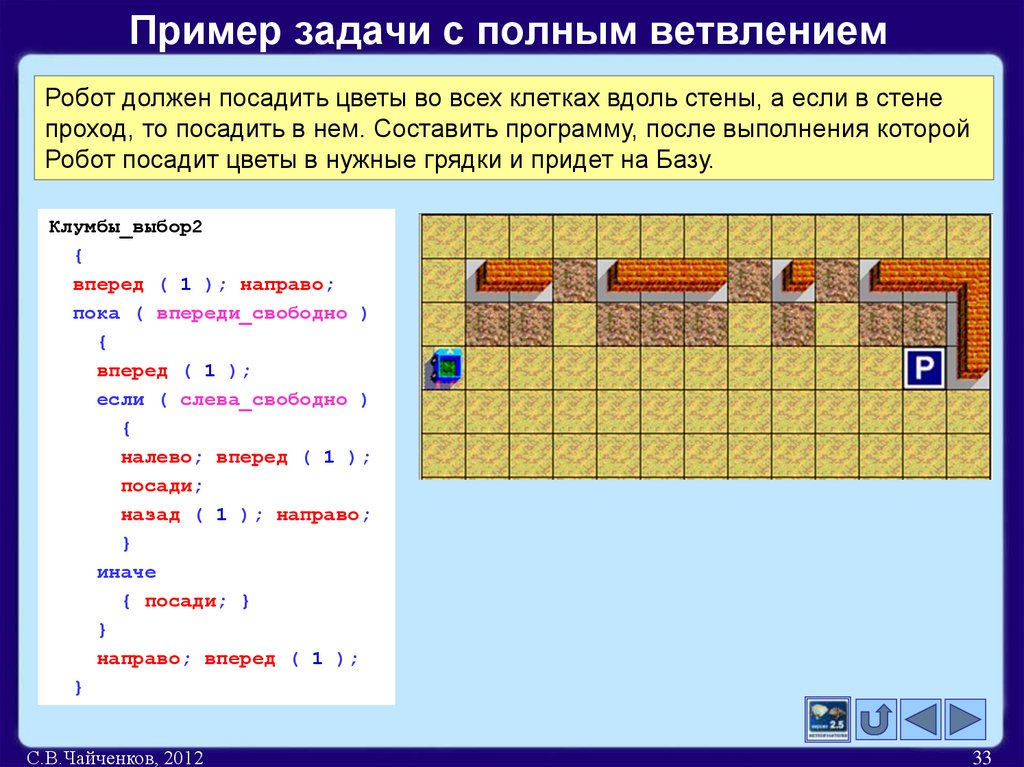 Пример задачи с полным ветвлением

Робот должен посадить цветы во всех клетках вдоль стены, а если в стене проход, то посадить в нем. Составить программу, после выполнения которой Робот посадит цветы в нужные грядки и придет на Базу.

Клумбы_выбор2
{
вперед ( 1 ); направо;
пока ( впереди_свободно )
{
вперед ( 1 );
если ( слева_свободно )
{
налево; вперед ( 1 );
посади;
назад ( 1 ); направо;
}
иначе
{ посади; }
}
направо; вперед ( 1 );
}

P

2.5

С.В.Чайченков, 2012

33